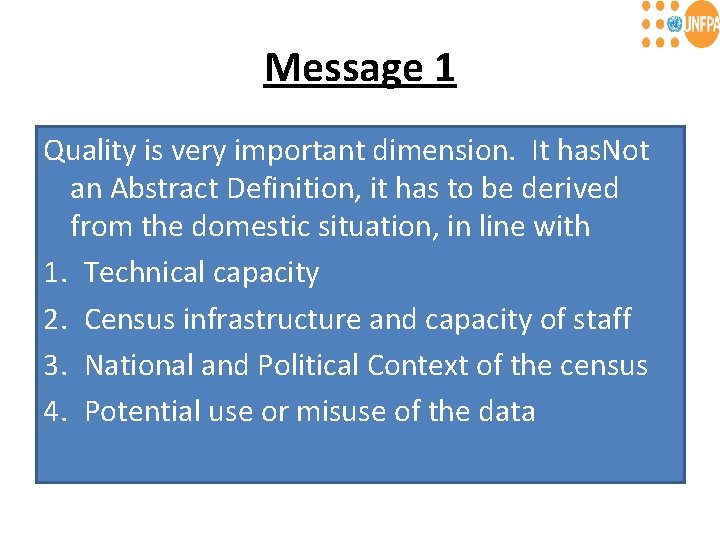 UNFPA

Message 1

Quality is very important dimension. It hasNot an Abstract Definition, it has to be derived from the domestic situation, in line with

1. Technical capacity
2. Census infrastructure and capacity of staff
3. National and Political Context of the census
4. Potential use or misuse of the data